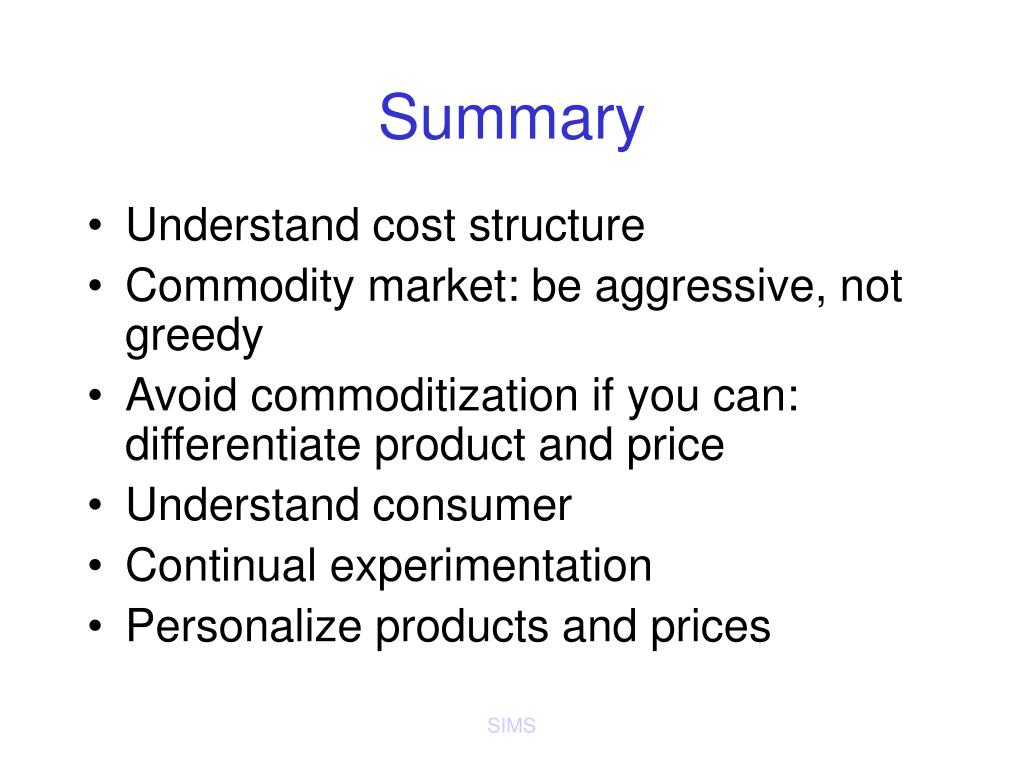 Summary

• Understand cost structure
• Commodity market: be aggressive, not greedy
• Avoid commoditization if you can: differentiate product and price
• Understand consumer
• Continual experimentation
• Personalize products and prices

SIMS